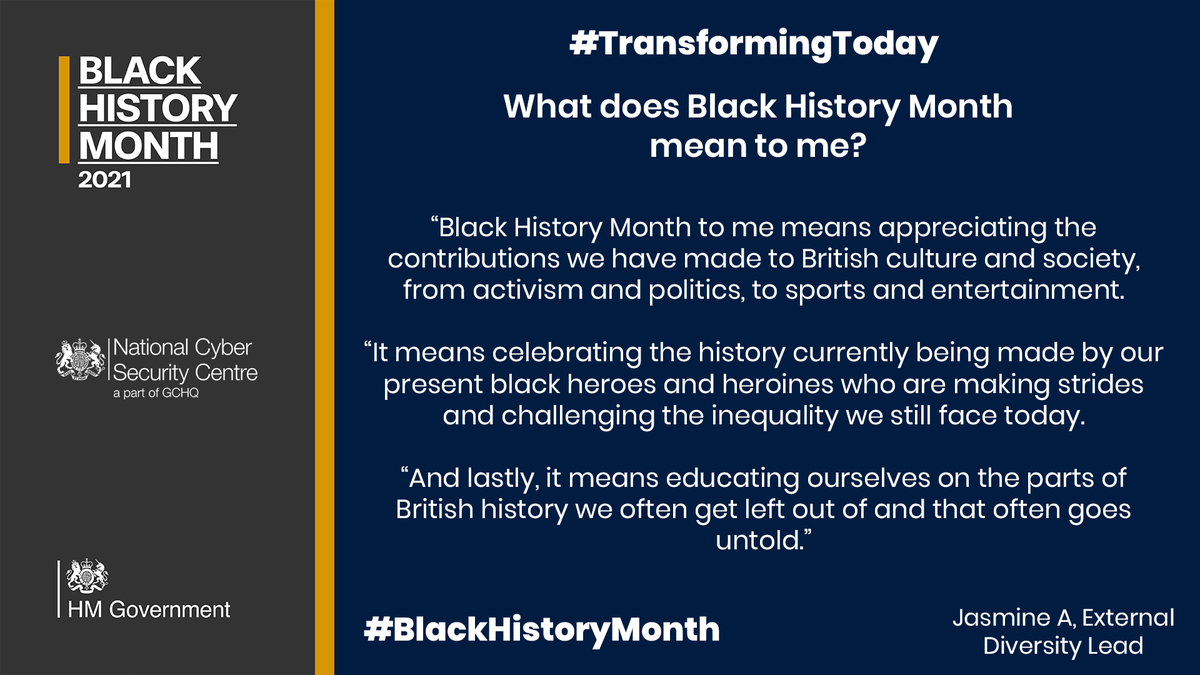 BLACK HISTORY MONTH
2021

National Cyber Security Centre
a part of GCHQ

HM Government

#TransformingToday

What does Black History Month mean to me?

“Black History Month to me means appreciating the contributions we have made to British culture and society, from activism and politics, to sports and entertainment.

“It means celebrating the history currently being made by our present black heroes and heroines who are making strides and challenging the inequality we still face today.

“And lastly, it means educating ourselves on the parts of British history we often get left out of and that often goes untold.”

#BlackHistoryMonth

Jasmine A, External Diversity Lead